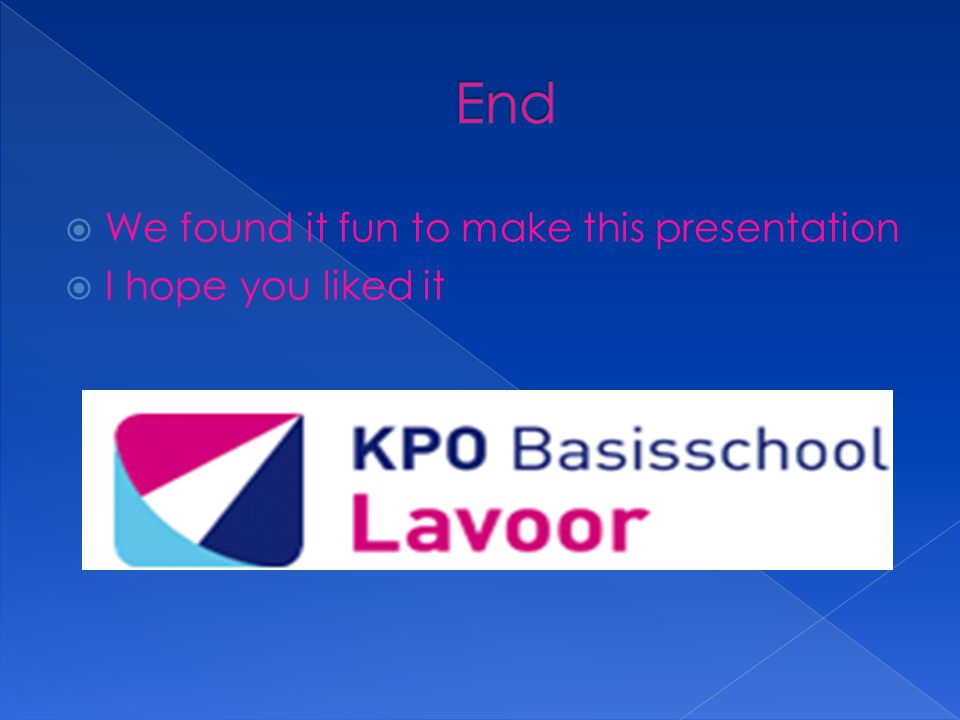 End

We found it fun to make this presentation
I hope you liked it

KPO Basisschool
Lavoor